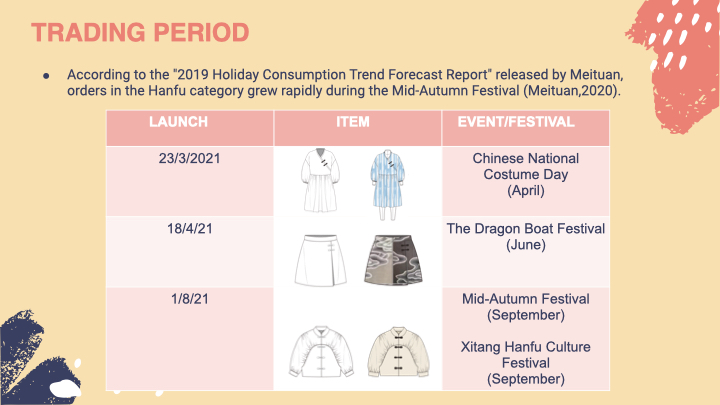 TRADING PERIOD

● According to the "2019 Holiday Consumption Trend Forecast Report" released by Meituan, orders in the Hanfu category grew rapidly during the Mid-Autumn Festival (Meituan,2020).

| LAUNCH | ITEM | EVENT/FESTIVAL |
|---|---|---|
| 23/3/2021 | | Chinese National Costume Day (April) |
| 18/4/21 | | The Dragon Boat Festival (June) |
| 1/8/21 | | Mid-Autumn Festival (September) Xitang Hanfu Culture Festival (September) |